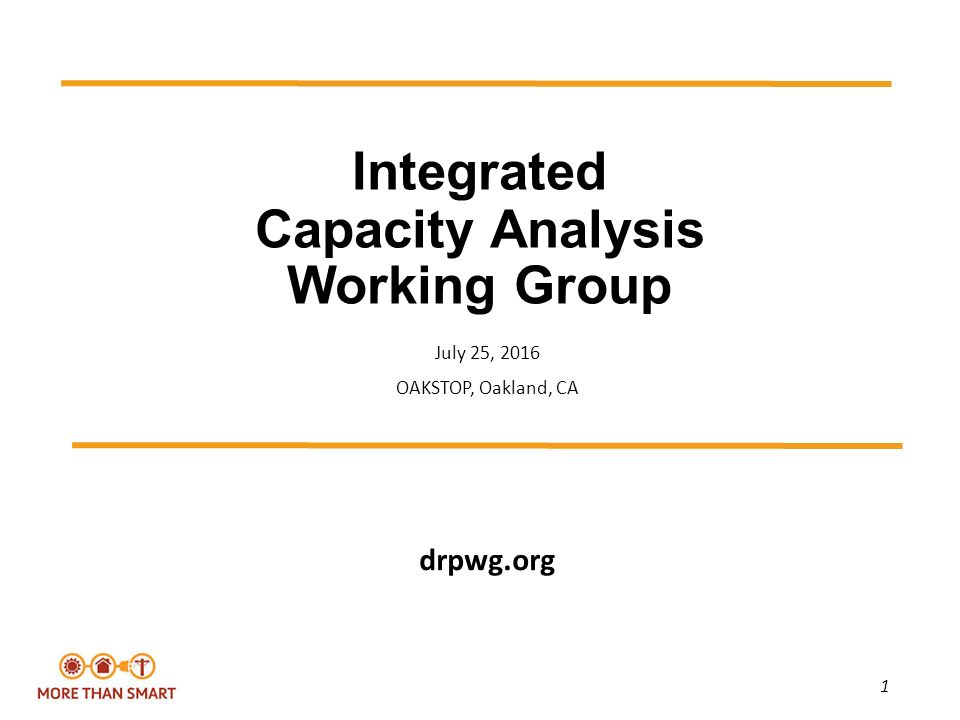 Integrated Capacity Analysis Working Group

July 25, 2016

OAKSTOP, Oakland, CA

drpwg.org

MORE THAN SMART

1